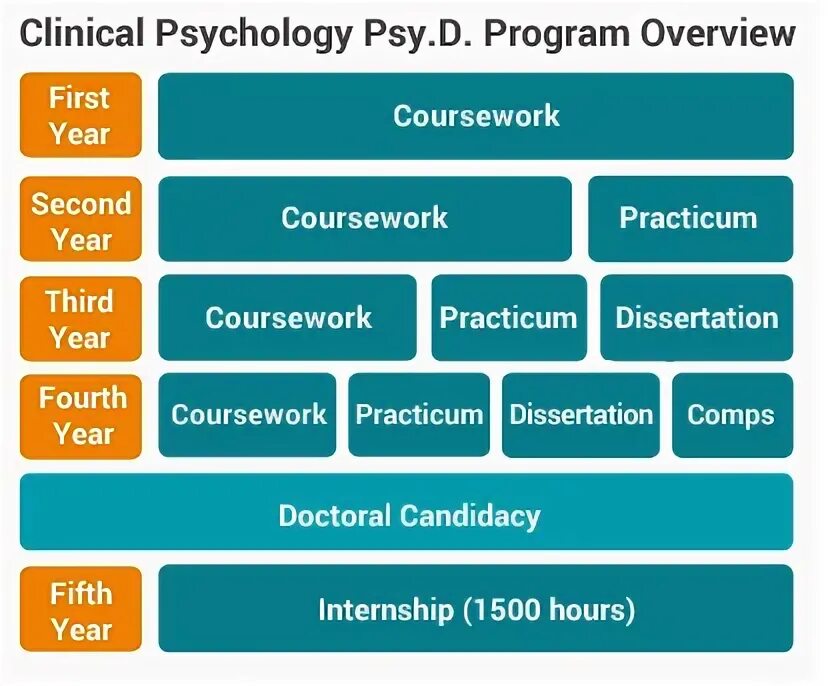 Clinical Psychology Psy.D. Program Overview

First Year

Coursework

Second Year

Coursework

Practicum

Third Year

Coursework

Practicum

Dissertation

Fourth Year

Coursework

Practicum

Dissertation

Comps

Doctoral Candidacy

Fifth Year

Internship (1500 hours)